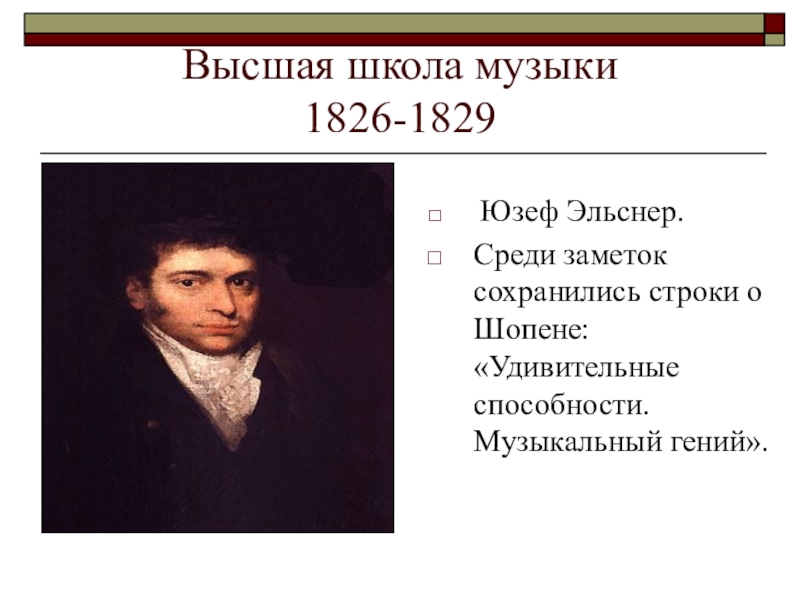 Высшая школа музыки
1826-1829

□ Юзеф Эльснер.
□ Среди заметок сохранились строки о Шопене: «Удивительные способности. Музыкальный гений».